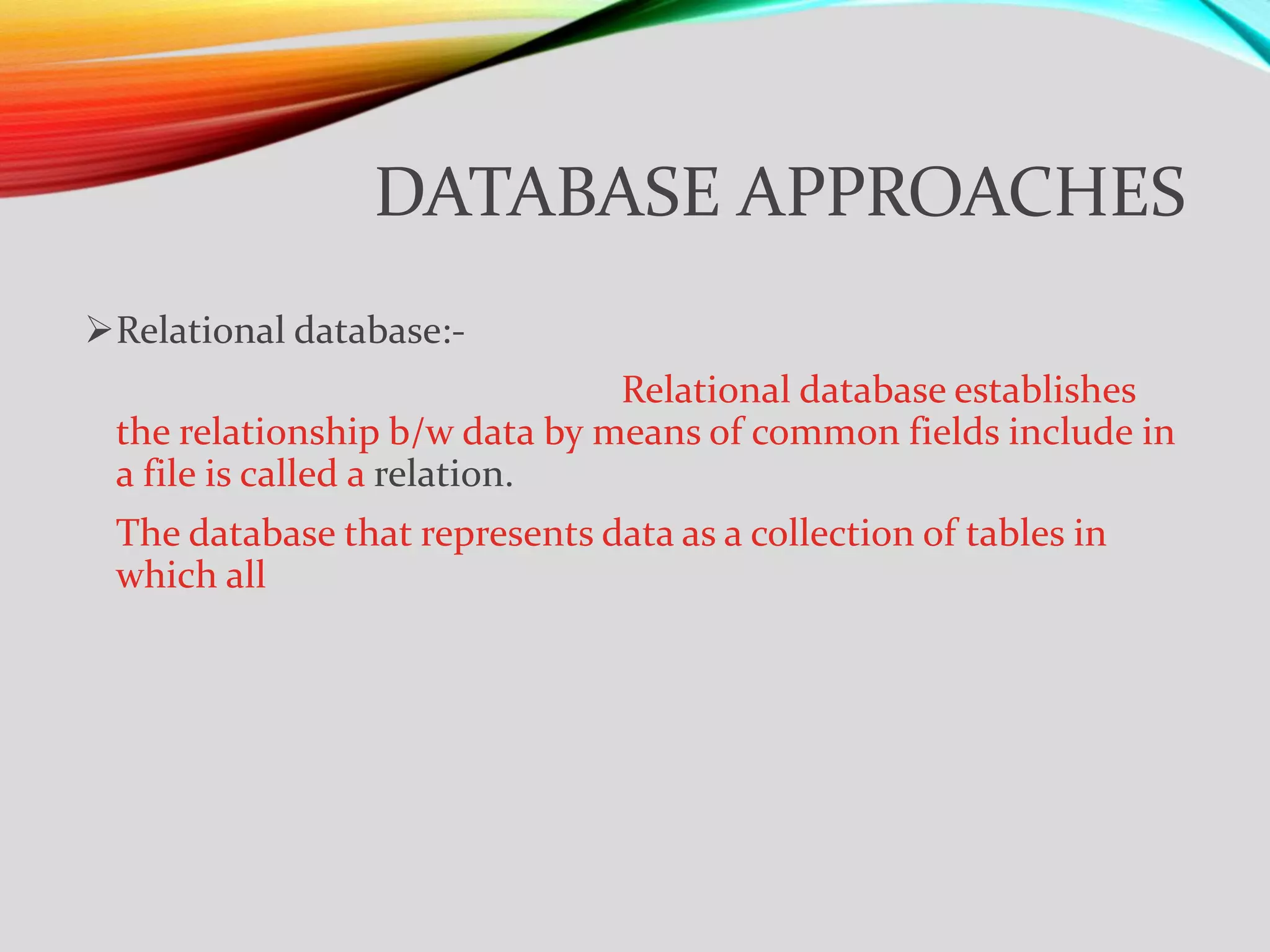 DATABASE APPROACHES

➢Relational database:-

Relational database establishes the relationship b/w data by means of common fields include in a file is called a relation.

The database that represents data as a collection of tables in which all